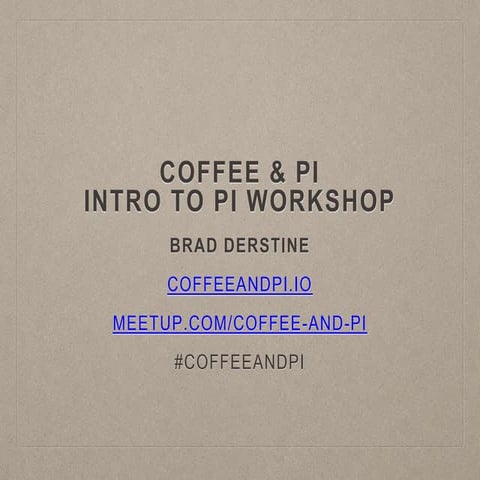 COFFEE & PI
INTRO TO PI WORKSHOP

BRAD DERSTINE

COFFEEANDPI.IO

MEETUP.COM/COFFEE-AND-PI

#COFFEEANDPI